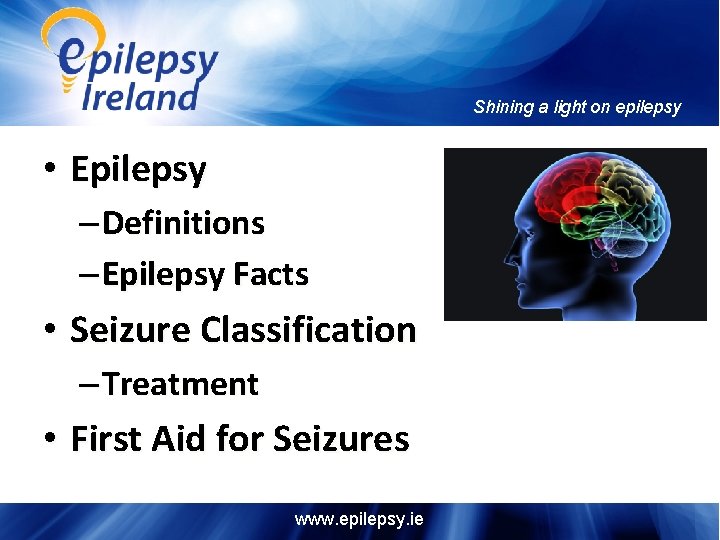 epilepsy Ireland

Shining a light on epilepsy

• Epilepsy
– Definitions
– Epilepsy Facts
• Seizure Classification
– Treatment
• First Aid for Seizures

www.epilepsy.ie